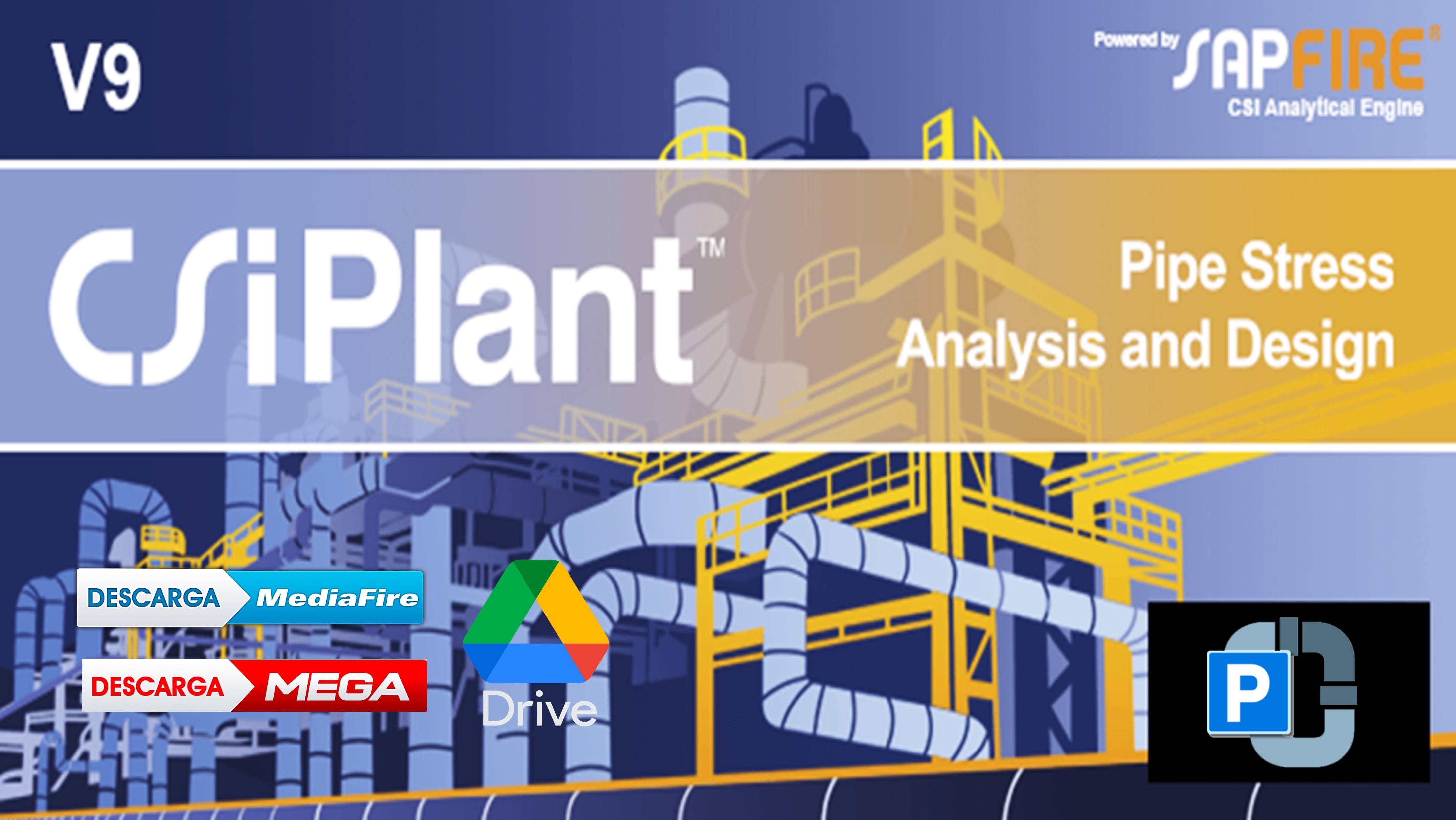 V9

Powered by SAPFIRE®
CSI Analytical Engine

CSiPlant™

Pipe Stress
Analysis and Design

DESCARGA MediaFire

DESCARGA MEGA

Drive

P